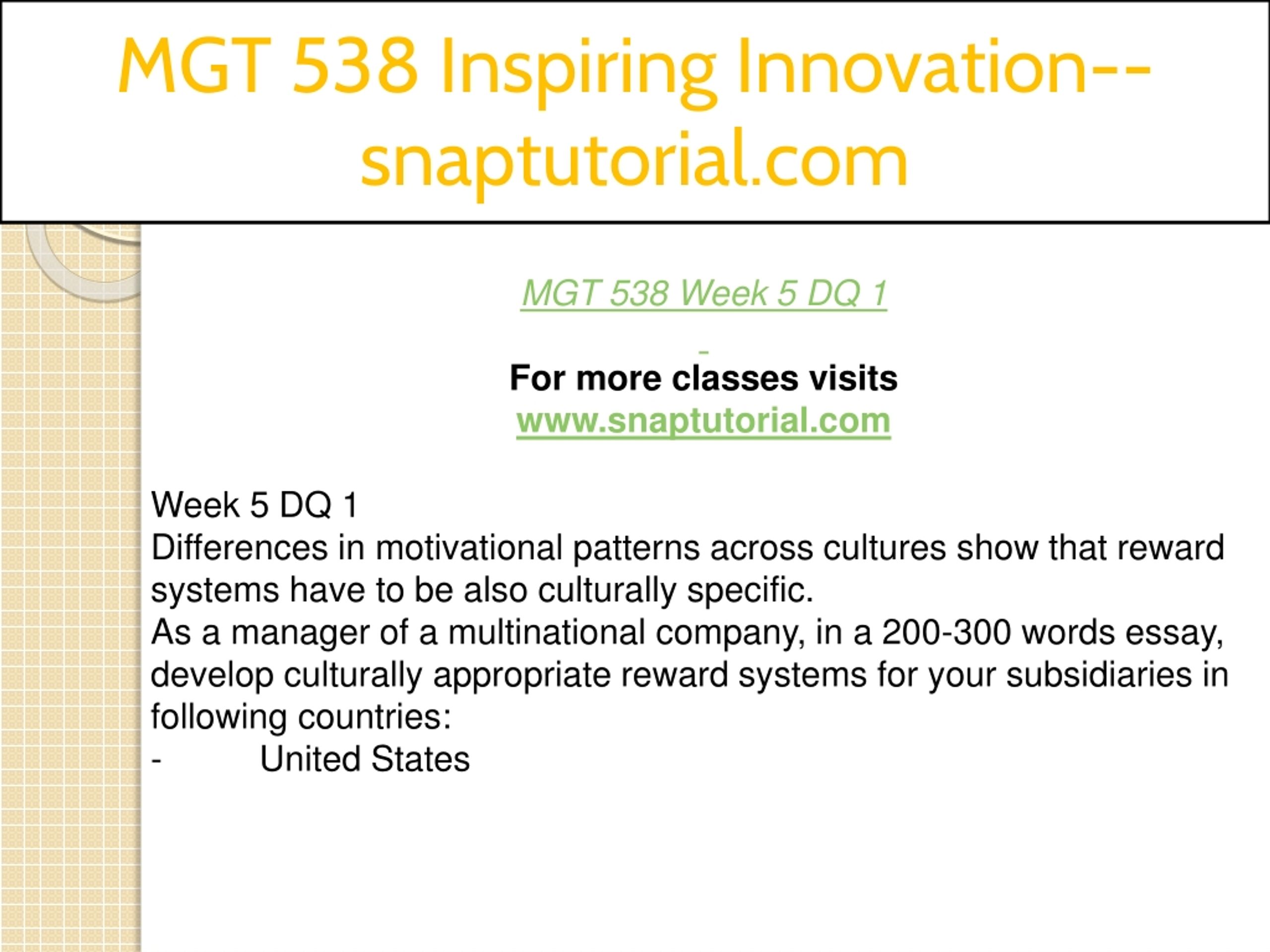 MGT 538 Inspiring Innovation--snaptutorial.com

MGT 538 Week 5 DQ 1

For more classes visits
www.snaptutorial.com

Week 5 DQ 1
Differences in motivational patterns across cultures show that reward systems have to be also culturally specific.
As a manager of a multinational company, in a 200-300 words essay, develop culturally appropriate reward systems for your subsidiaries in following countries:
- United States